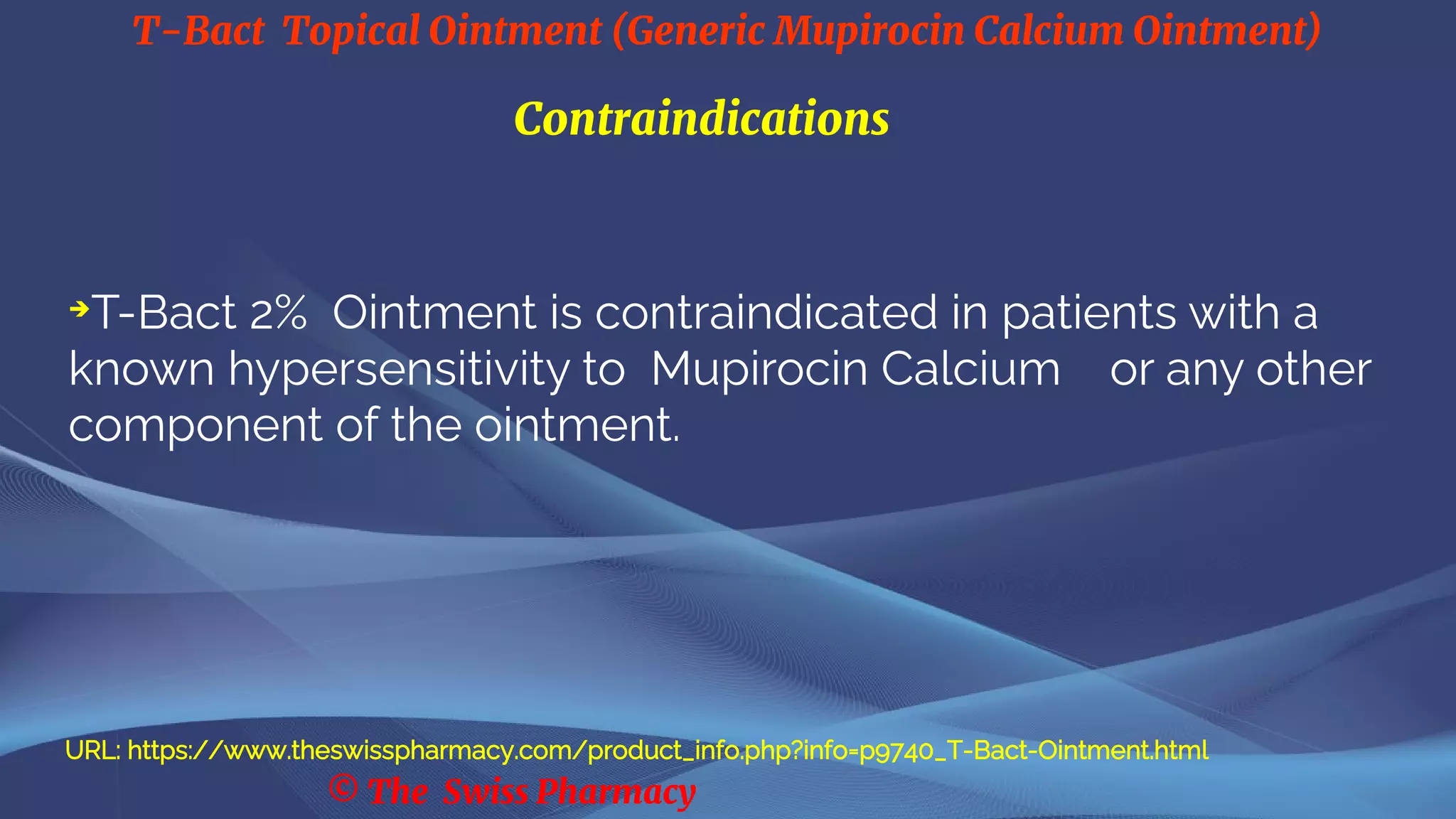 T-Bact Topical Ointment (Generic Mupirocin Calcium Ointment)

Contraindications

➔T-Bact 2% Ointment is contraindicated in patients with a known hypersensitivity to Mupirocin Calcium or any other component of the ointment.

URL: https://www.theswisspharmacy.com/product_info.php?info=p9740_T-Bact-Ointment.html

© The Swiss Pharmacy